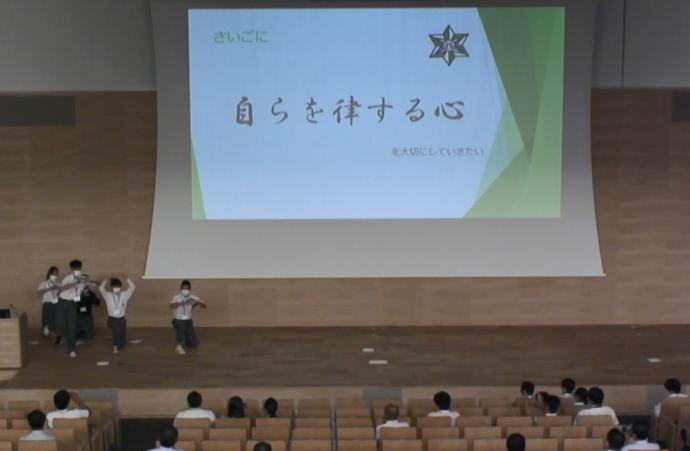 さいごに

自らを律する心

を大切にしていきたい